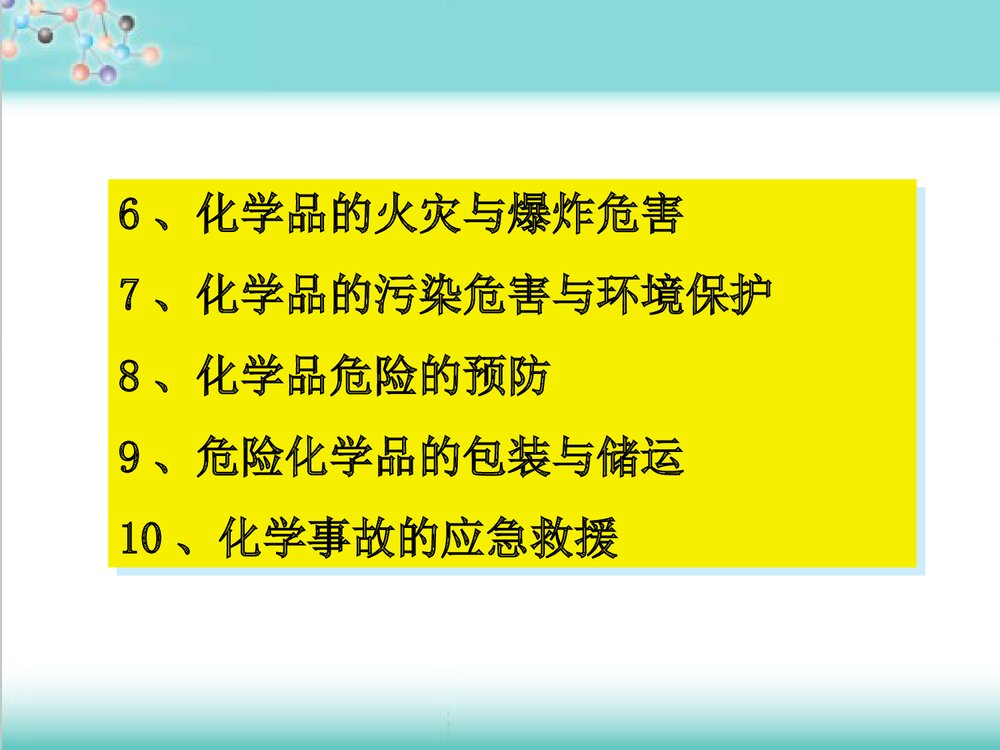 6、化学品的火灾与爆炸危害

7、化学品的污染危害与环境保护

8、化学品危险的预防

9、危险化学品的包装与储运

10、化学事故的应急救援